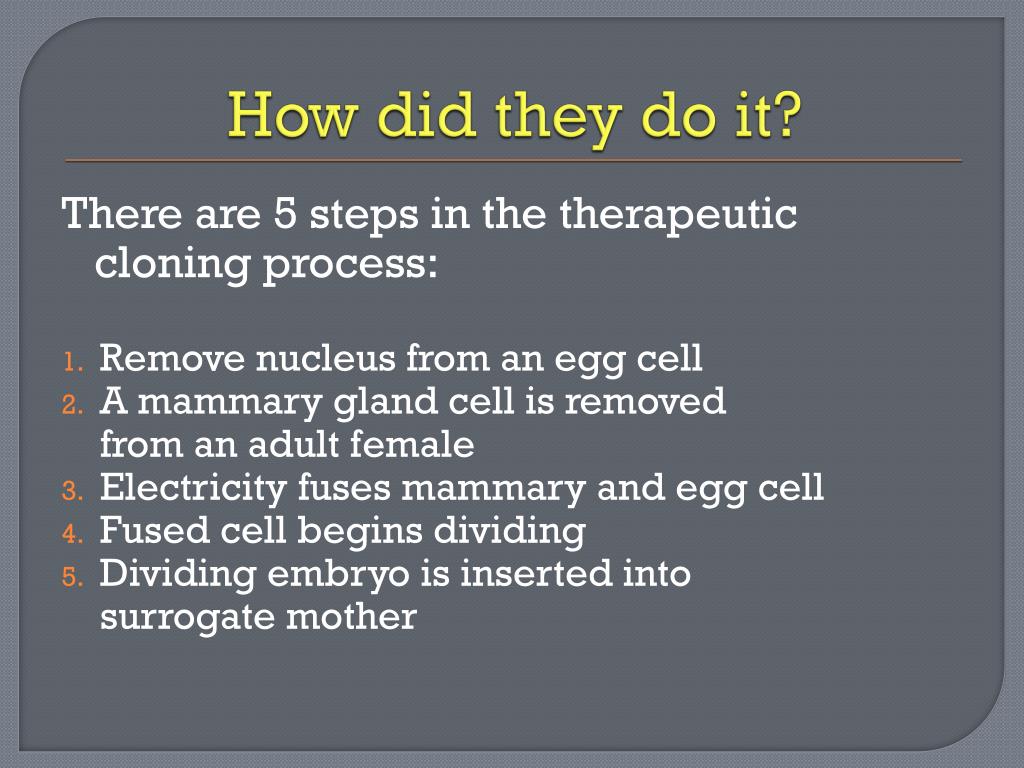 How did they do it?

There are 5 steps in the therapeutic cloning process:

1. Remove nucleus from an egg cell
2. A mammary gland cell is removed from an adult female
3. Electricity fuses mammary and egg cell
4. Fused cell begins dividing
5. Dividing embryo is inserted into surrogate mother